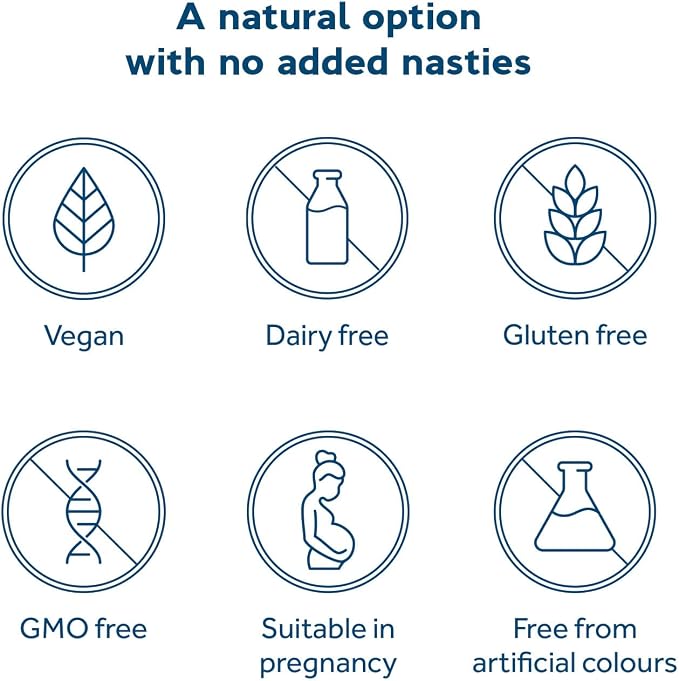 A natural option with no added nasties

Vegan

Dairy free

Gluten free

GMO free

Suitable in pregnancy

Free from artificial colours